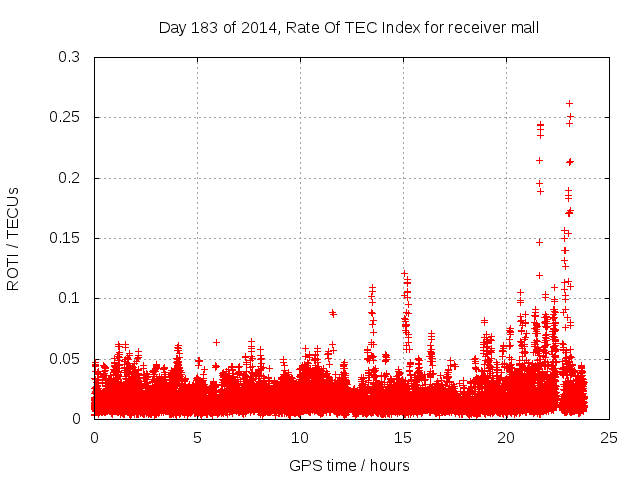 Day 183 of 2014, Rate Of TEC Index for receiver mall

ROTI / TECUs

0.3
0.25
0.2
0.15
0.1
0.05
0

0
5
10
15
20
25

GPS time / hours